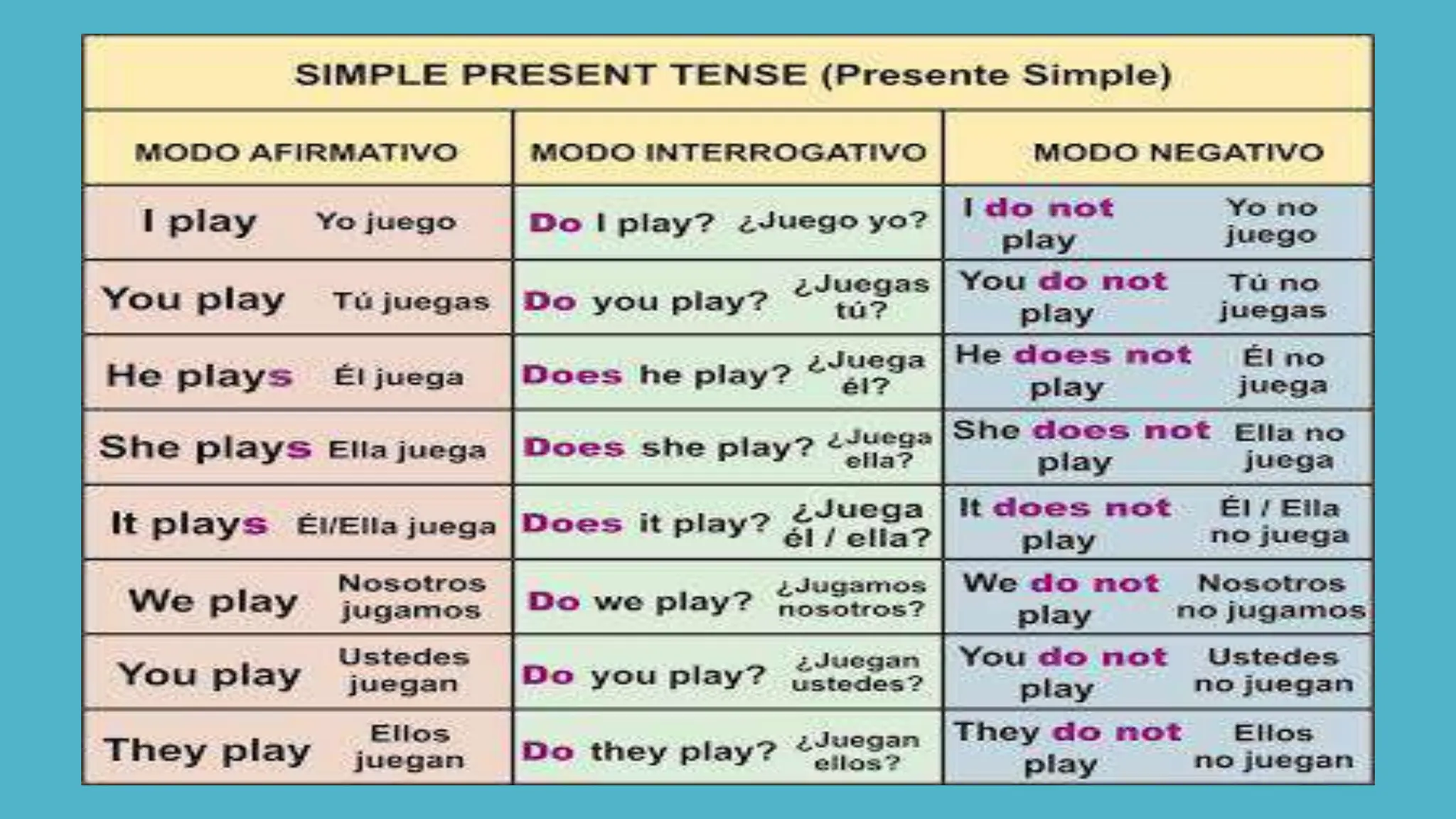 SIMPLE PRESENT TENSE (Presente Simple)

| MODO AFIRMATIVO | MODO INTERROGATIVO | MODO NEGATIVO |
|---|---|---|
| I play Yo juego | Do I play? ¿Juego yo? | I do not play Yo no juego |
| You play Tú juegas | Do you play? ¿Juegas tú? | You do not play Tú no juegas |
| He plays Él juega | Does he play? ¿Juega él? | He does not play Él no juega |
| She plays Ella juega | Does she play? ¿Juega ella? | She does not play Ella no juega |
| It plays Él/Ella juega | Does it play? ¿Juega él / ella? | It does not play Él / Ella no juega |
| We play Nosotros jugamos | Do we play? ¿Jugamos nosotros? | We do not play Nosotros no jugamos |
| You play Ustedes juegan | Do you play? ¿Juegan ustedes? | You do not play Ustedes no juegan |
| They play Ellos juegan | Do they play? ¿Juegan ellos? | They do not play Ellos no juegan |